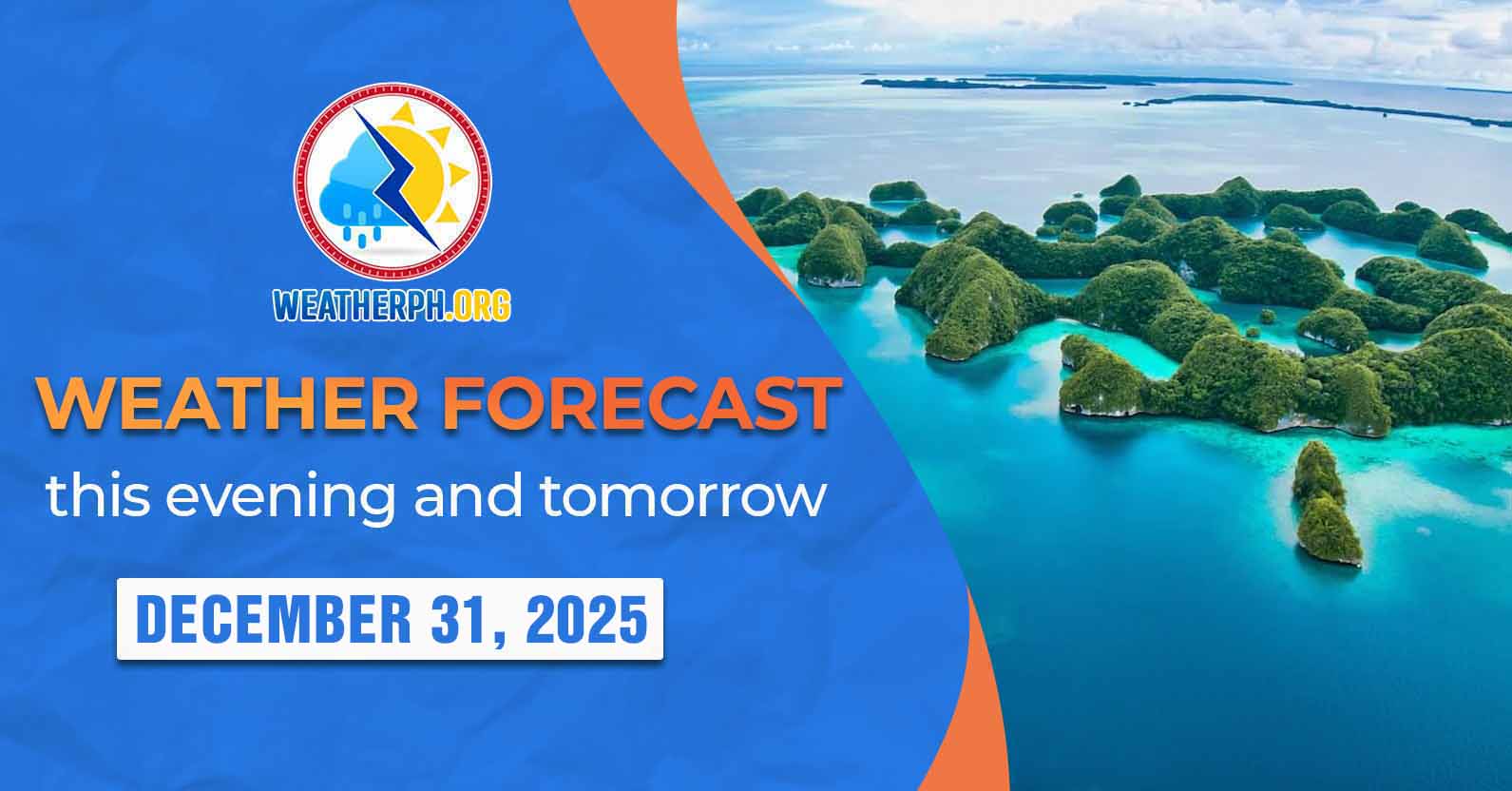 WEATHERPH.ORG

WEATHER FORECAST
this evening and tomorrow

DECEMBER 31, 2025